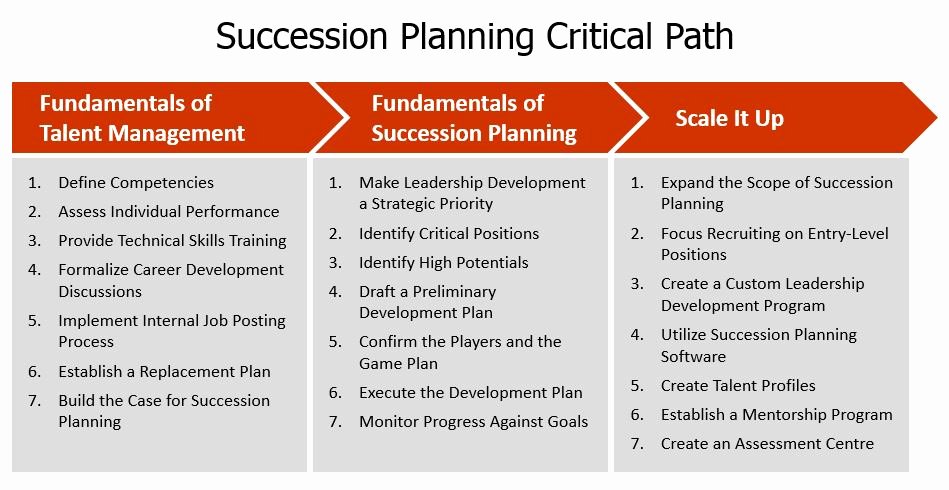 Succession Planning Critical Path

Fundamentals of Talent Management

1. Define Competencies
2. Assess Individual Performance
3. Provide Technical Skills Training
4. Formalize Career Development Discussions
5. Implement Internal Job Posting Process
6. Establish a Replacement Plan
7. Build the Case for Succession Planning

Fundamentals of Succession Planning

1. Make Leadership Development a Strategic Priority
2. Identify Critical Positions
3. Identify High Potentials
4. Draft a Preliminary Development Plan
5. Confirm the Players and the Game Plan
6. Execute the Development Plan
7. Monitor Progress Against Goals

Scale It Up

1. Expand the Scope of Succession Planning
2. Focus Recruiting on Entry-Level Positions
3. Create a Custom Leadership Development Program
4. Utilize Succession Planning Software
5. Create Talent Profiles
6. Establish a Mentorship Program
7. Create an Assessment Centre